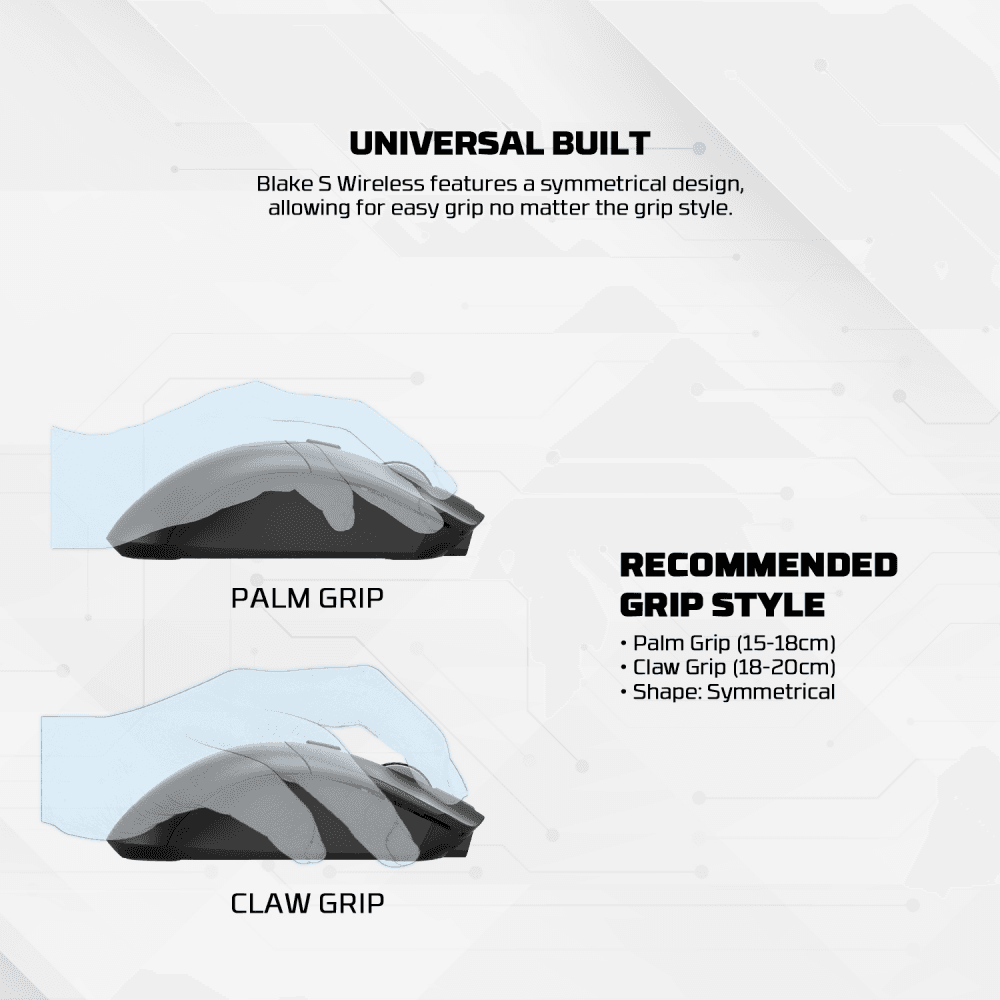 UNIVERSAL BUILT

Blake S Wireless features a symmetrical design, allowing for easy grip no matter the grip style.

PALM GRIP

CLAW GRIP

RECOMMENDED GRIP STYLE

• Palm Grip (15-18cm)
• Claw Grip (18-20cm)
• Shape: Symmetrical